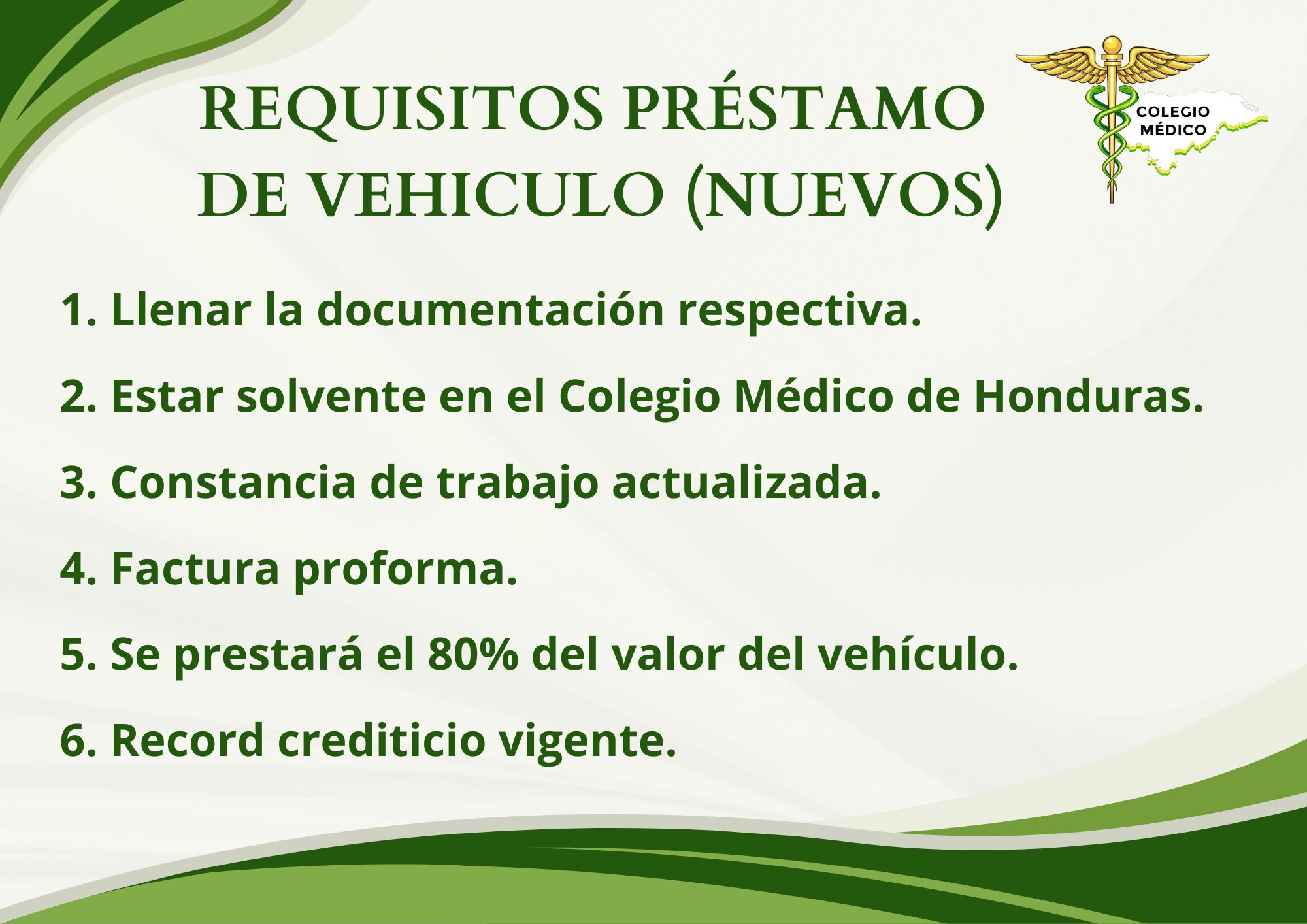 REQUISITOS PRÉSTAMO DE VEHICULO (NUEVOS)

COLEGIO MÉDICO

1. Llenar la documentación respectiva.

2. Estar solvente en el Colegio Médico de Honduras.

3. Constancia de trabajo actualizada.

4. Factura proforma.

5. Se prestará el 80% del valor del vehículo.

6. Record crediticio vigente.